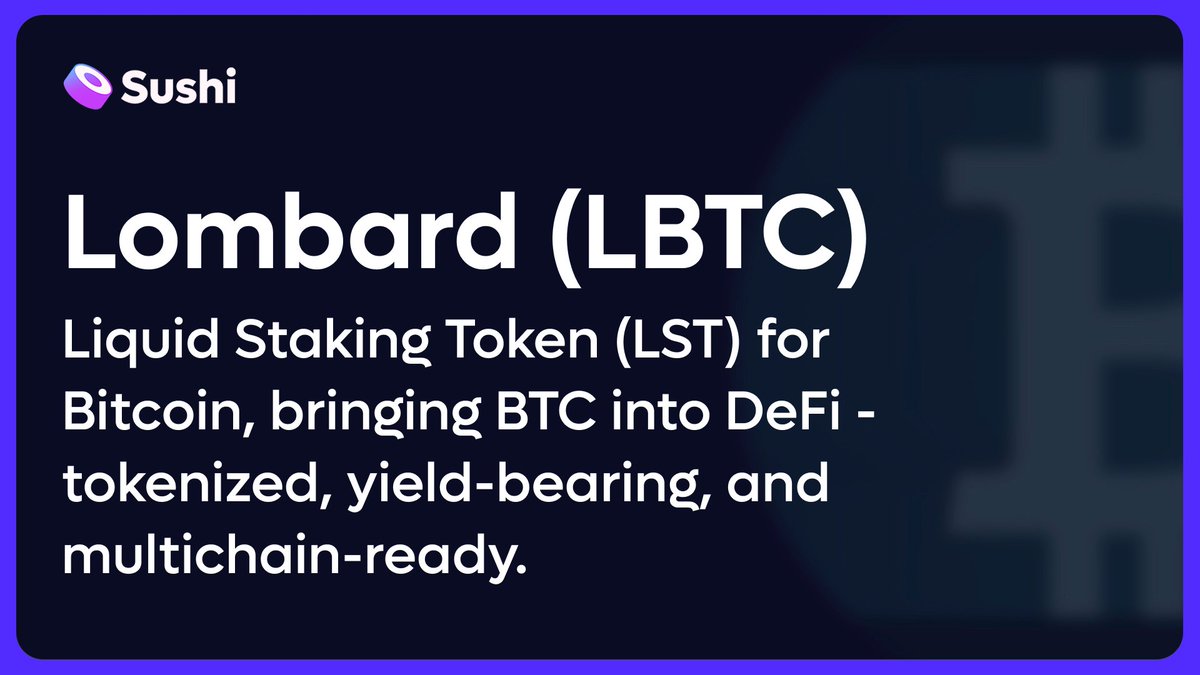 Sushi

Lombard (LBTC)

Liquid Staking Token (LST) for Bitcoin, bringing BTC into DeFi - tokenized, yield-bearing, and multichain-ready.